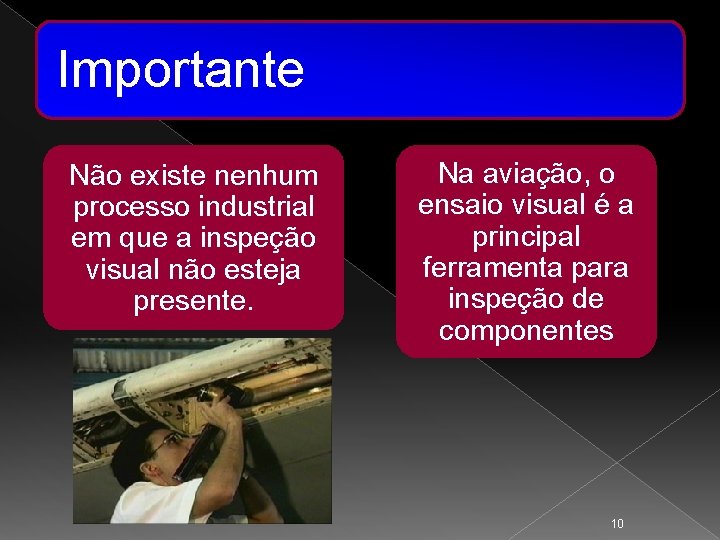 Importante

Não existe nenhum processo industrial em que a inspeção visual não esteja presente.

Na aviação, o ensaio visual é a principal ferramenta para inspeção de componentes

10